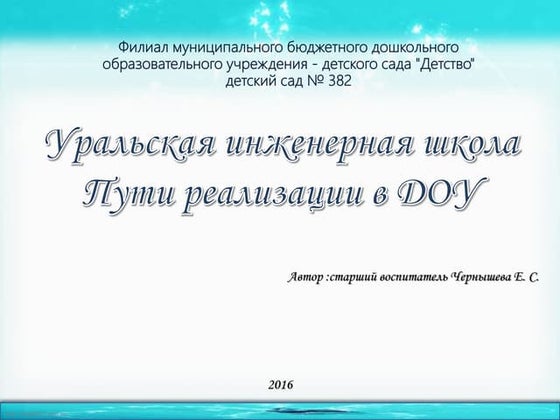 Филиал муниципального бюджетного дошкольного образовательного учреждения - детского сада "Детство" детский сад № 382

Уральская инженерная школа
Пути реализации в ДОУ

Автор :старший воспитатель Чернышева Е. С.

2016